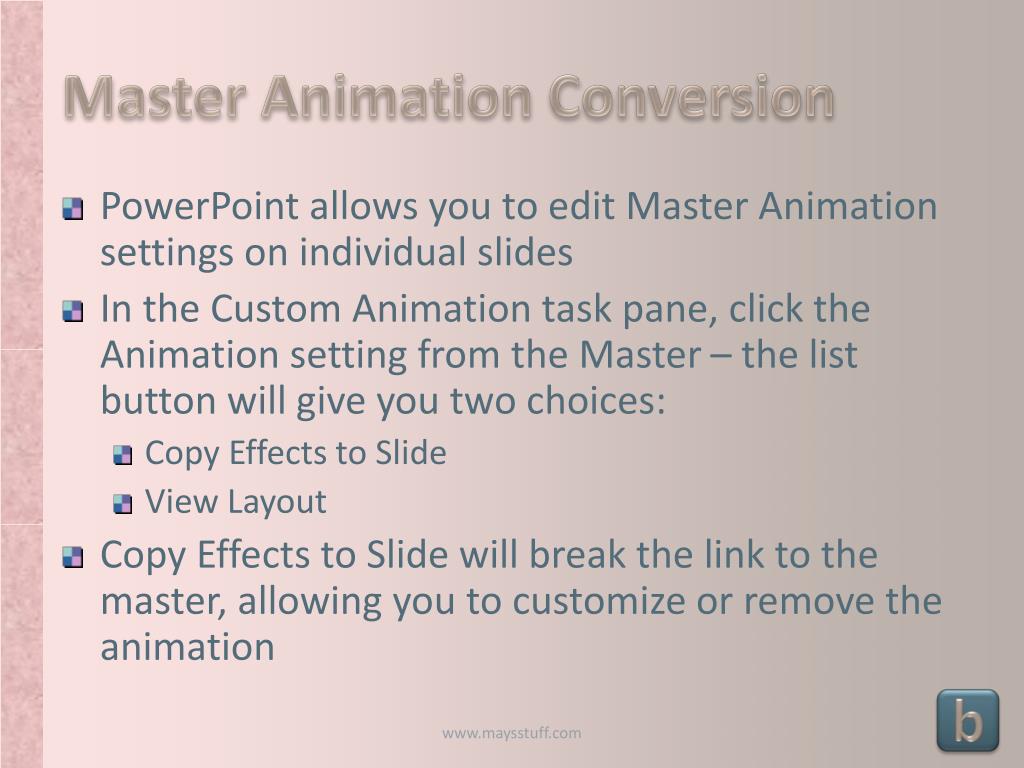 Master Animation Conversion

PowerPoint allows you to edit Master Animation settings on individual slides

In the Custom Animation task pane, click the Animation setting from the Master – the list button will give you two choices:

Copy Effects to Slide

View Layout

Copy Effects to Slide will break the link to the master, allowing you to customize or remove the animation

www.maysstuff.com

b